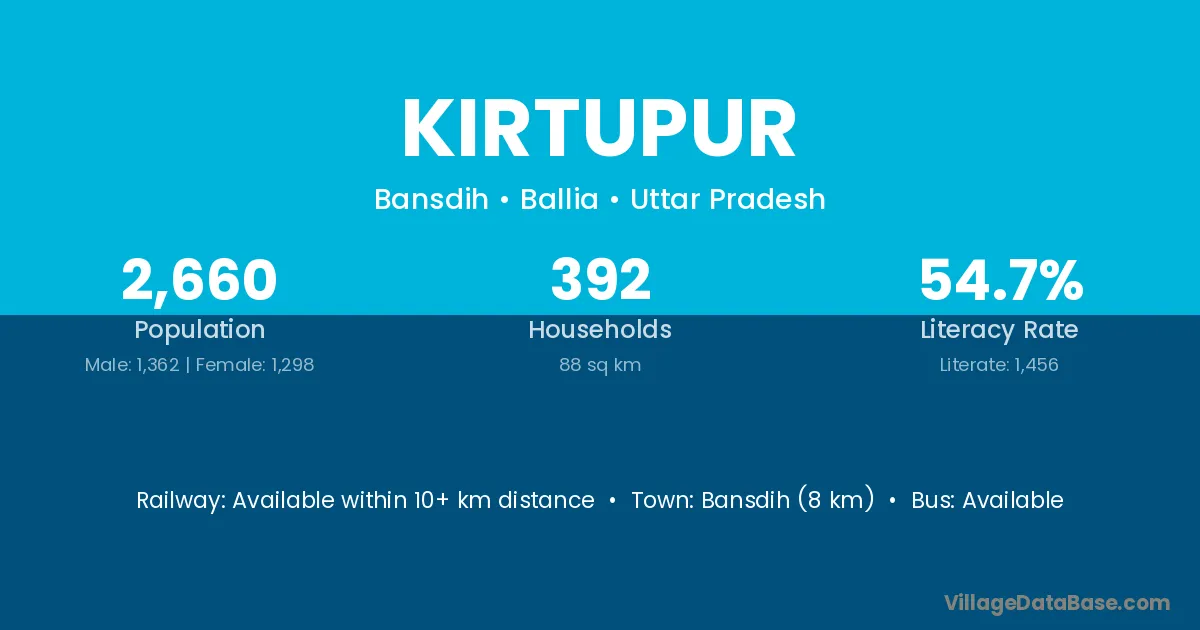 KIRTUPUR

Bansdih • Ballia • Uttar Pradesh

2,660
Population
Male: 1,362 | Female: 1,298

392
Households
88 sq km

54.7%
Literacy Rate
Literate: 1,456

Railway: Available within 10+ km distance • Town: Bansdih (8 km) • Bus: Available

VillageDataBase.com